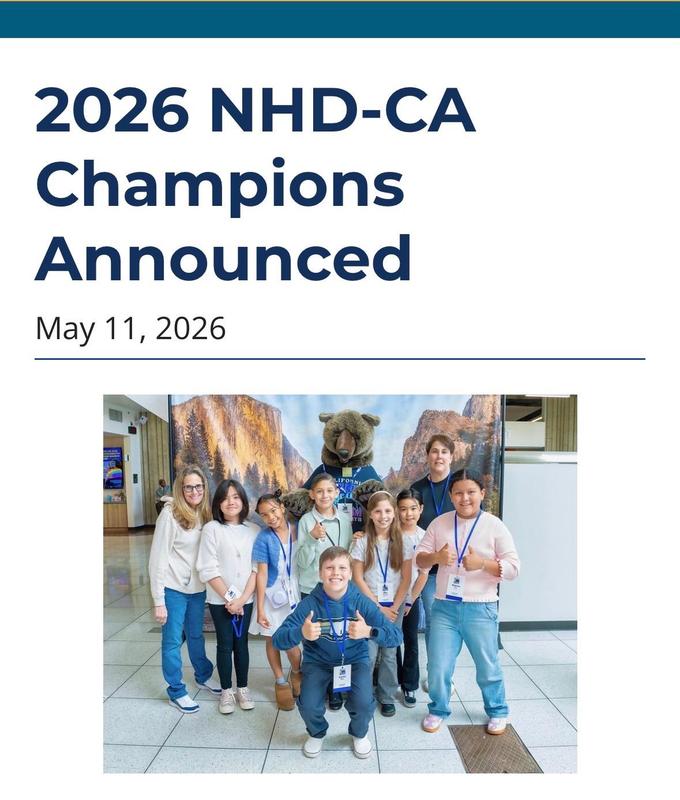 2026 NHD-CA Champions Announced

May 11, 2026